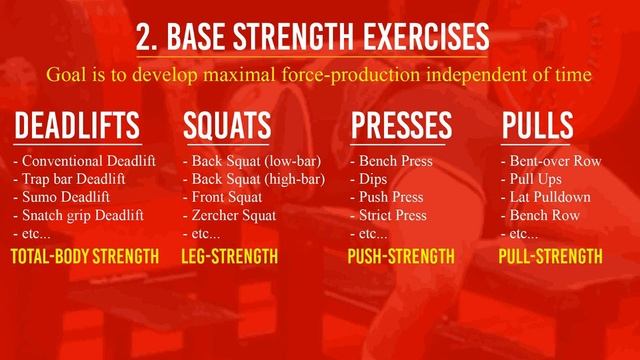 2. BASE STRENGTH EXERCISES

Goal is to develop maximal force-production independent of time

DEADLIFTS

- Conventional Deadlift
- Trap bar Deadlift
- Sumo Deadlift
- Snatch grip Deadlift
- etc...

TOTAL-BODY STRENGTH

SQUATS

- Back Squat (low-bar)
- Back Squat (high-bar)
- Front Squat
- Zercher Squat
- etc...

LEG-STRENGTH

PRESSES

- Bench Press
- Dips
- Push Press
- Strict Press
- etc...

PUSH-STRENGTH

PULLS

- Bent-over Row
- Pull Ups
- Lat Pulldown
- Bench Row
- etc...

PULL-STRENGTH